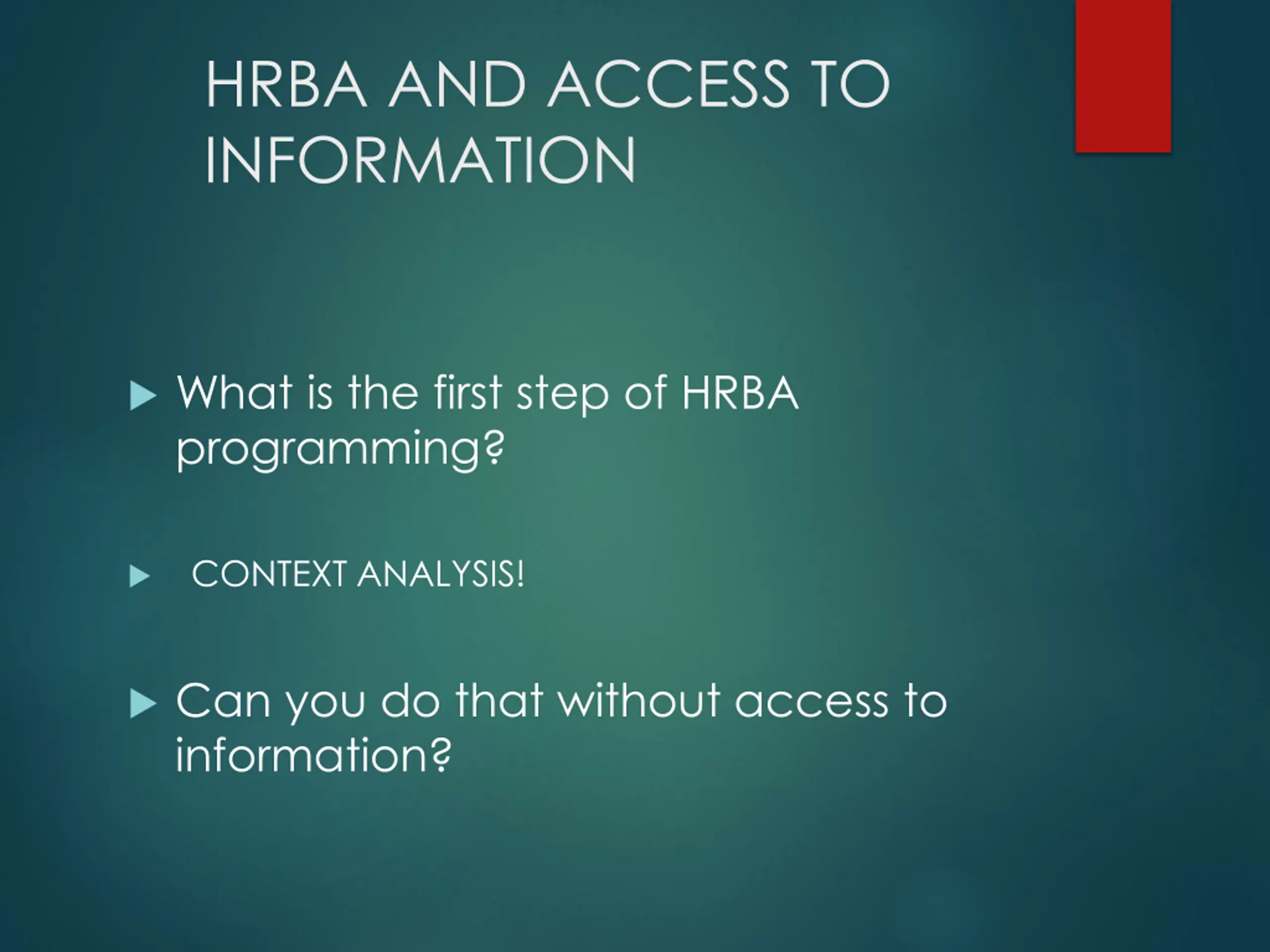 HRBA AND ACCESS TO INFORMATION

What is the first step of HRBA programming?

CONTEXT ANALYSIS!

Can you do that without access to information?